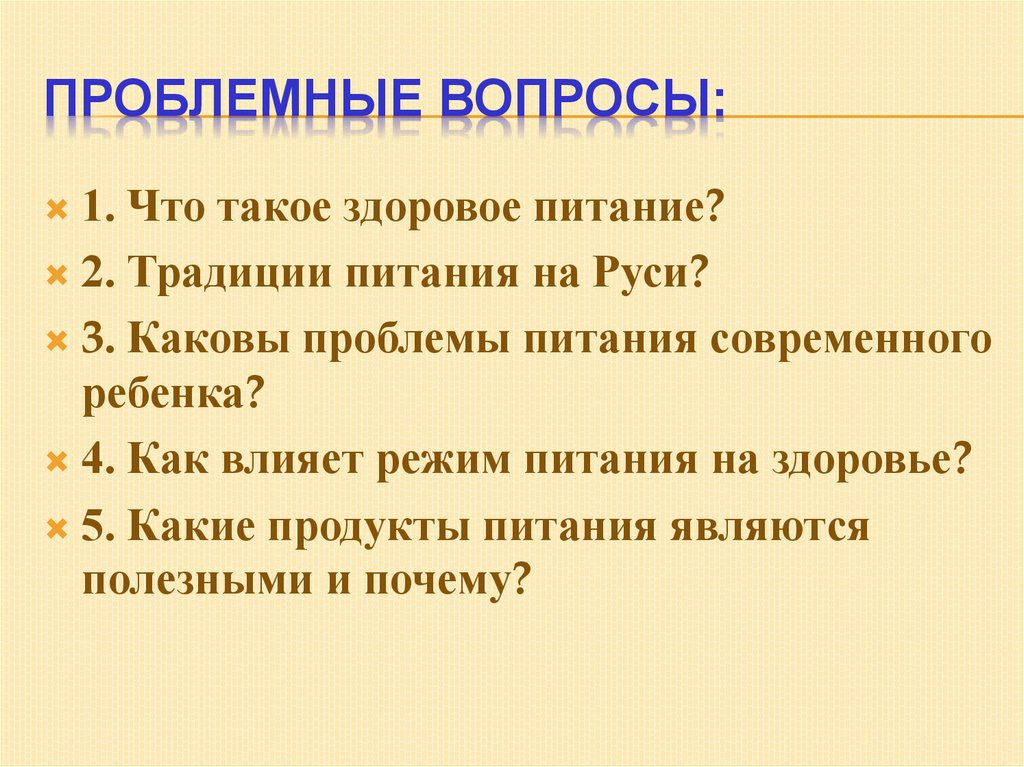 ПРОБЛЕМНЫЕ ВОПРОСЫ:

1. Что такое здоровое питание?

2. Традиции питания на Руси?

3. Каковы проблемы питания современного ребенка?

4. Как влияет режим питания на здоровье?

5. Какие продукты питания являются полезными и почему?